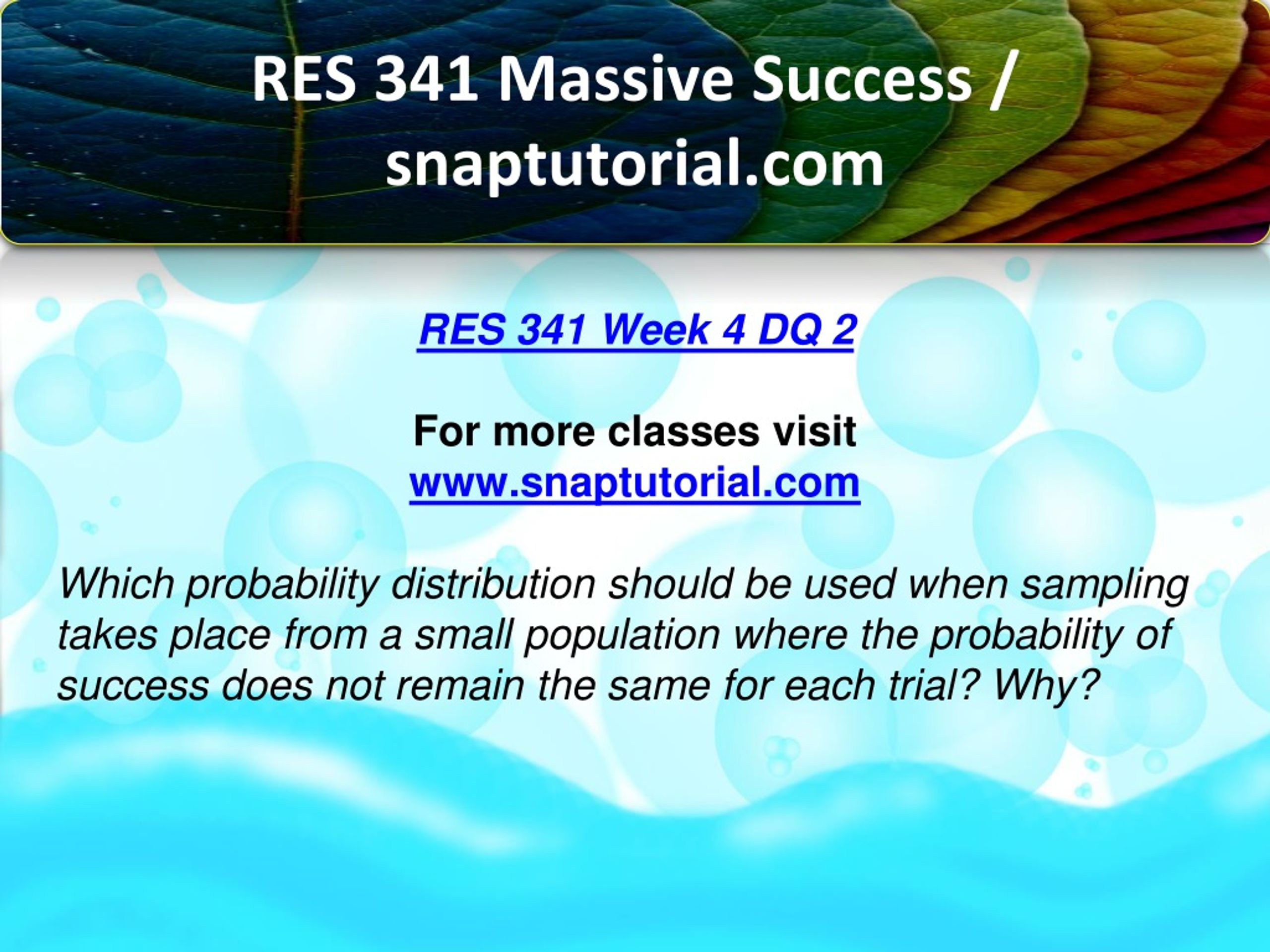 RES 341 Massive Success / snaptutorial.com

RES 341 Week 4 DQ 2

For more classes visit
www.snaptutorial.com

Which probability distribution should be used when sampling takes place from a small population where the probability of success does not remain the same for each trial? Why?